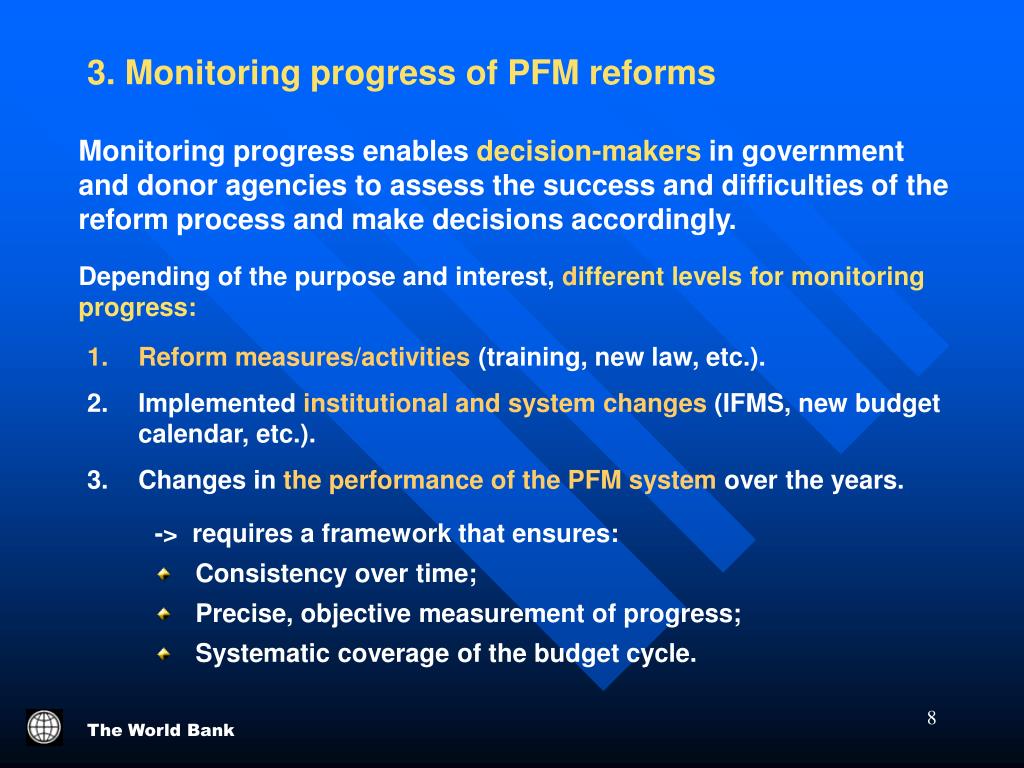 3. Monitoring progress of PFM reforms

Monitoring progress enables decision-makers in government and donor agencies to assess the success and difficulties of the reform process and make decisions accordingly.

Depending of the purpose and interest, different levels for monitoring progress:

1. Reform measures/activities (training, new law, etc.).

2. Implemented institutional and system changes (IFMS, new budget calendar, etc.).

3. Changes in the performance of the PFM system over the years.

-> requires a framework that ensures:

Consistency over time;

Precise, objective measurement of progress;

Systematic coverage of the budget cycle.

The World Bank

8